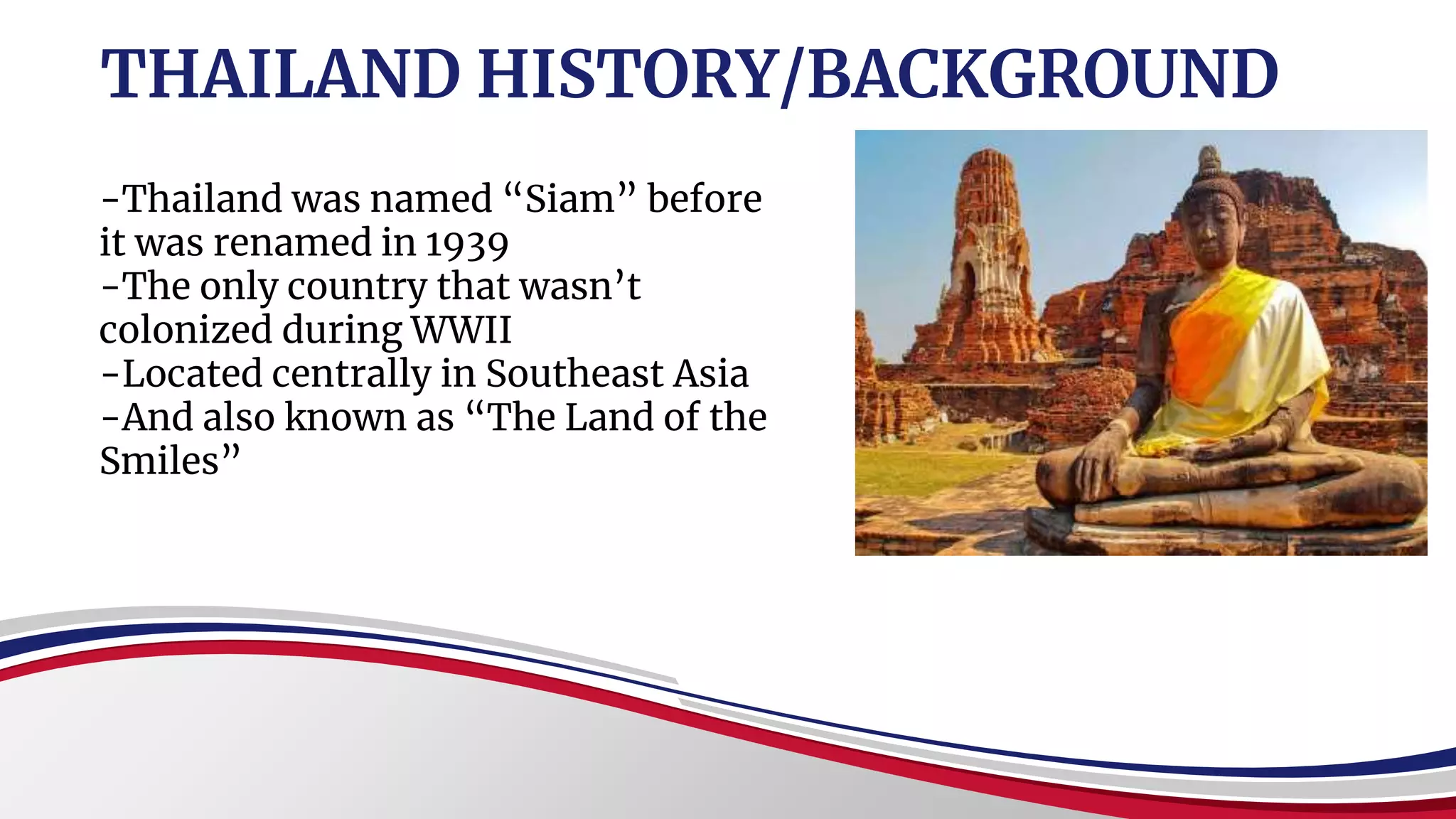 THAILAND HISTORY/BACKGROUND

-Thailand was named “Siam” before it was renamed in 1939
-The only country that wasn’t colonized during WWII
-Located centrally in Southeast Asia
-And also known as “The Land of the Smiles”